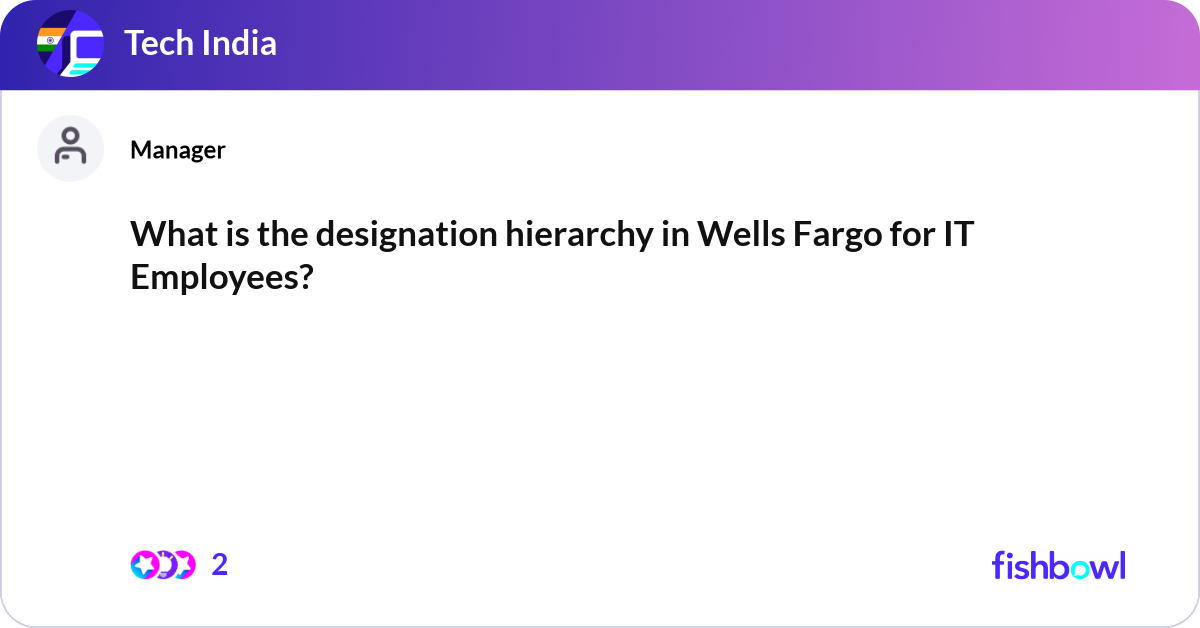 Tech India

Manager

What is the designation hierarchy in Wells Fargo for IT Employees?

2

fishbowl